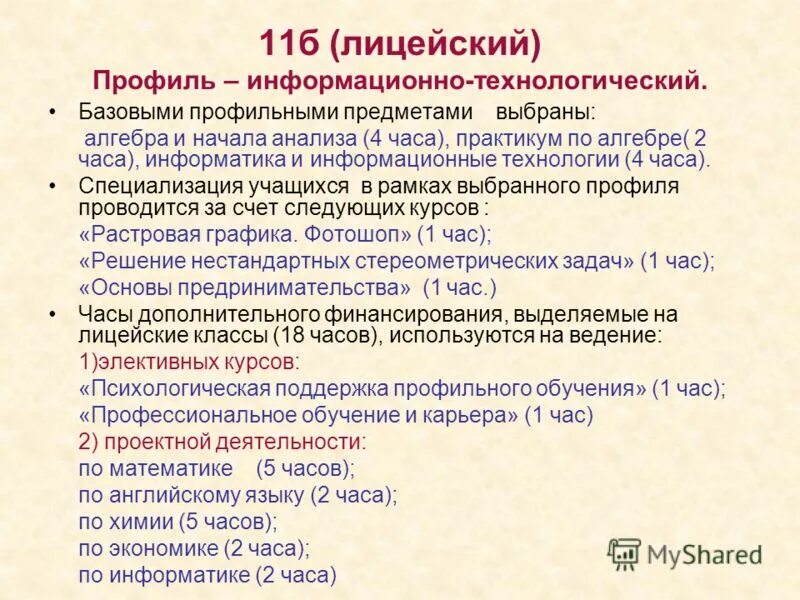 11б (лицейский)
Профиль – информационно-технологический.

• Базовыми профильными предметами выбраны:
алгебра и начала анализа (4 часа), практикум по алгебре( 2 часа), информатика и информационные технологии (4 часа).

• Специализация учащихся в рамках выбранного профиля проводится за счет следующих курсов :
«Растровая графика. Фотошоп» (1 час);
«Решение нестандартных стереометрических задач» (1 час);
«Основы предпринимательства» (1 час.)

• Часы дополнительного финансирования, выделяемые на лицейские классы (18 часов), используются на ведение:
1)элективных курсов:
«Психологическая поддержка профильного обучения» (1 час);
«Профессиональное обучение и карьера» (1 час)
2) проектной деятельности:
по математике (5 часов);
по английскому языку (2 часа);
по химии (5 часов);
по экономике (2 часа);
по информатике (2 часа)

MyShared